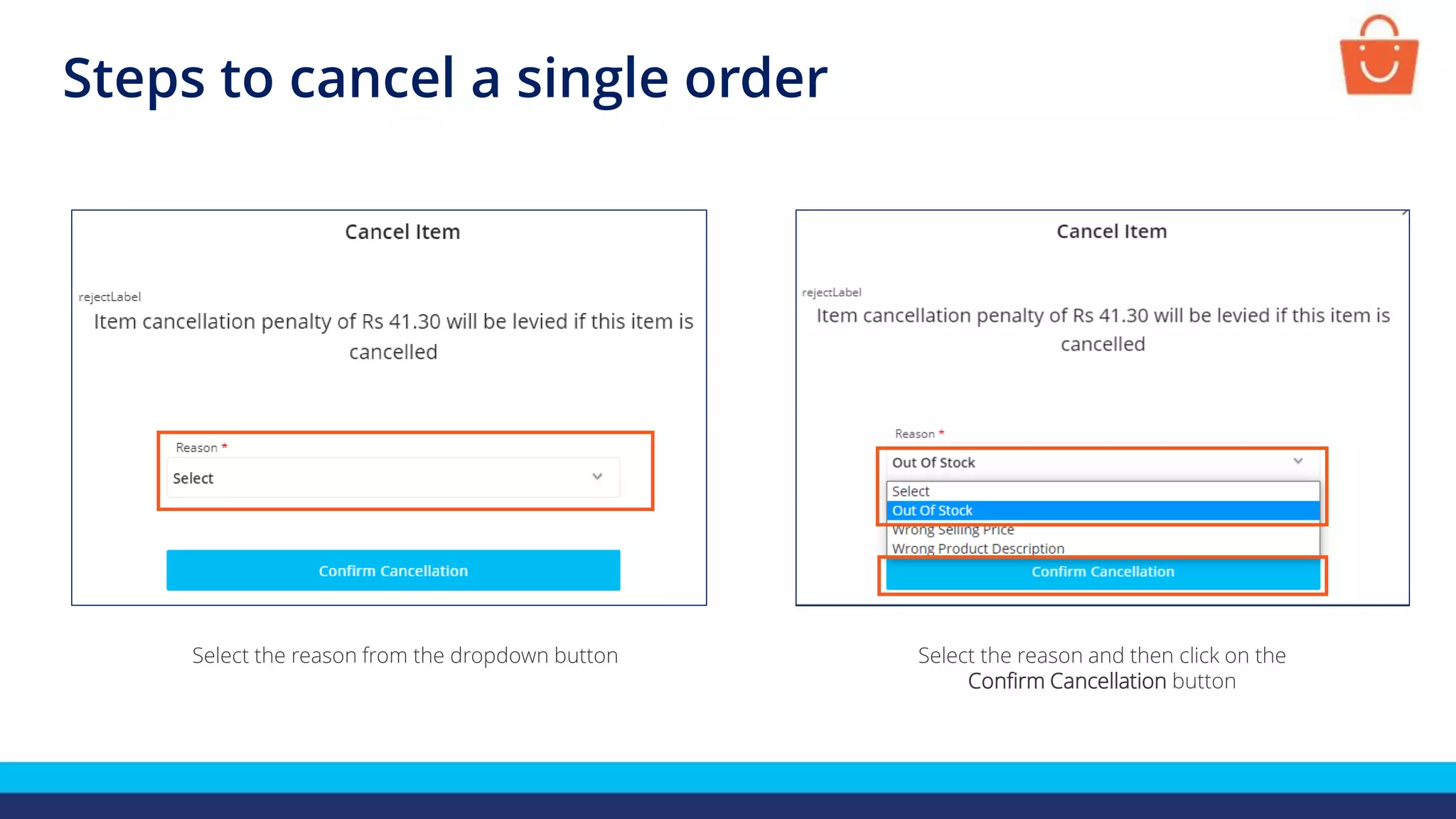 Steps to cancel a single order

Cancel Item

rejectLabel

Item cancellation penalty of Rs 41.30 will be levied if this item is cancelled

Reason *

Select

Confirm Cancellation

Select the reason from the dropdown button

Cancel Item

rejectLabel

Item cancellation penalty of Rs 41.30 will be levied if this item is cancelled

Reason *

Out Of Stock

Select

Out Of Stock

Wrong Selling Price

Wrong Product Description

Confirm Cancellation

Select the reason and then click on the Confirm Cancellation button